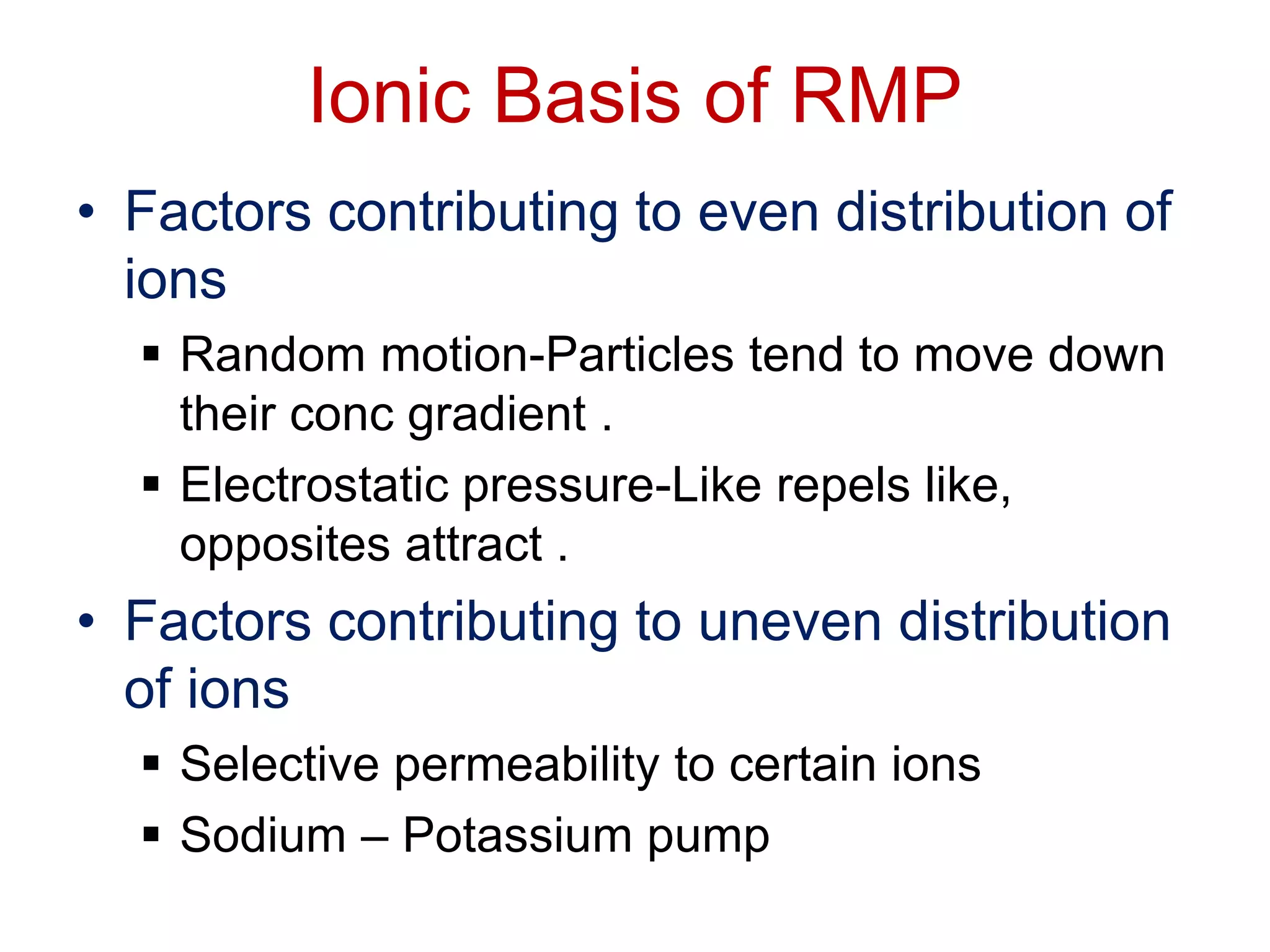 Ionic Basis of RMP

• Factors contributing to even distribution of ions

▪ Random motion-Particles tend to move down their conc gradient .

▪ Electrostatic pressure-Like repels like, opposites attract .

• Factors contributing to uneven distribution of ions

▪ Selective permeability to certain ions

▪ Sodium – Potassium pump